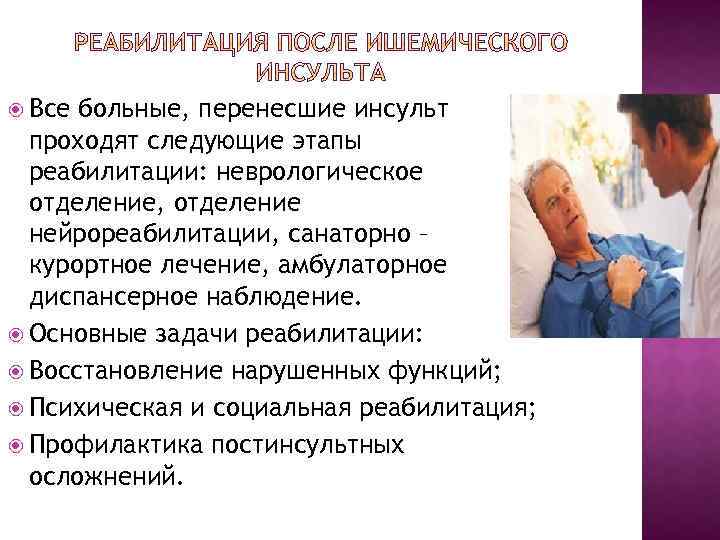 РЕАБИЛИТАЦИЯ ПОСЛЕ ИШЕМИЧЕСКОГО ИНСУЛЬТА

Все больные, перенесшие инсульт проходят следующие этапы реабилитации: неврологическое отделение, отделение нейрореабилитации, санаторно – курортное лечение, амбулаторное диспансерное наблюдение.

Основные задачи реабилитации:

Восстановление нарушенных функций;

Психическая и социальная реабилитация;

Профилактика постинсультных осложнений.